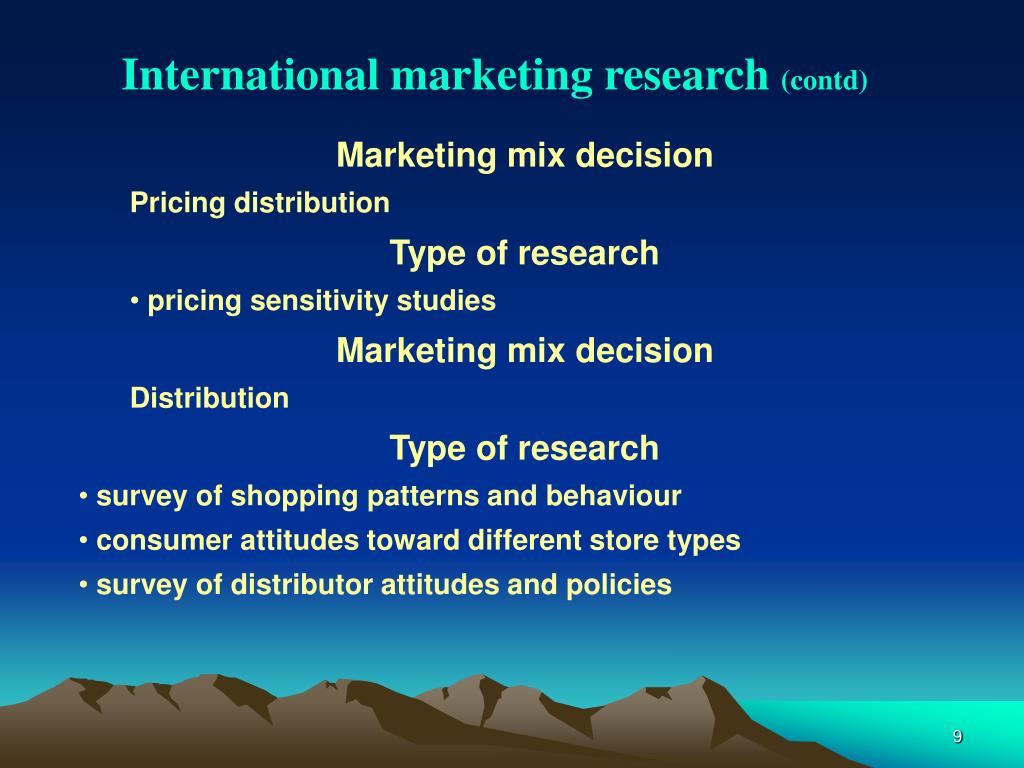 International marketing research (contd)

Marketing mix decision

Pricing distribution

Type of research

• pricing sensitivity studies

Marketing mix decision

Distribution

Type of research

• survey of shopping patterns and behaviour
• consumer attitudes toward different store types
• survey of distributor attitudes and policies

9